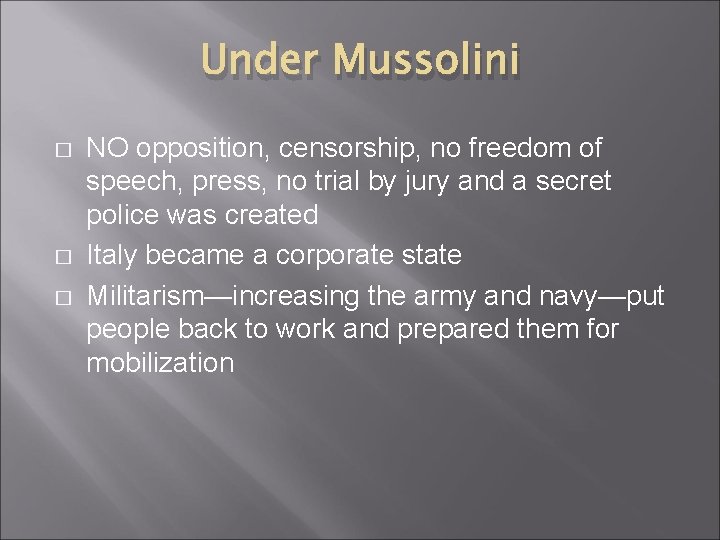 Under Mussolini

□ NO opposition, censorship, no freedom of speech, press, no trial by jury and a secret police was created
□ Italy became a corporate state
□ Militarism—increasing the army and navy—put people back to work and prepared them for mobilization